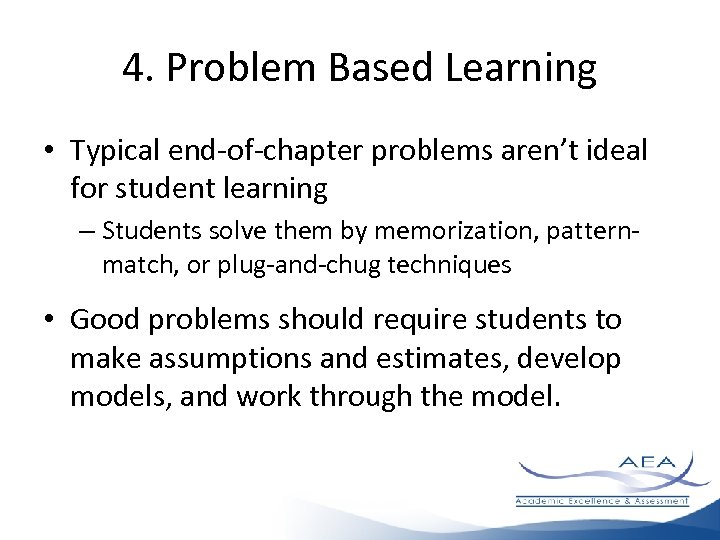 4. Problem Based Learning

• Typical end-of-chapter problems aren't ideal for student learning

– Students solve them by memorization, pattern-match, or plug-and-chug techniques

• Good problems should require students to make assumptions and estimates, develop models, and work through the model.

AEA

Academic Excellence & Assessment